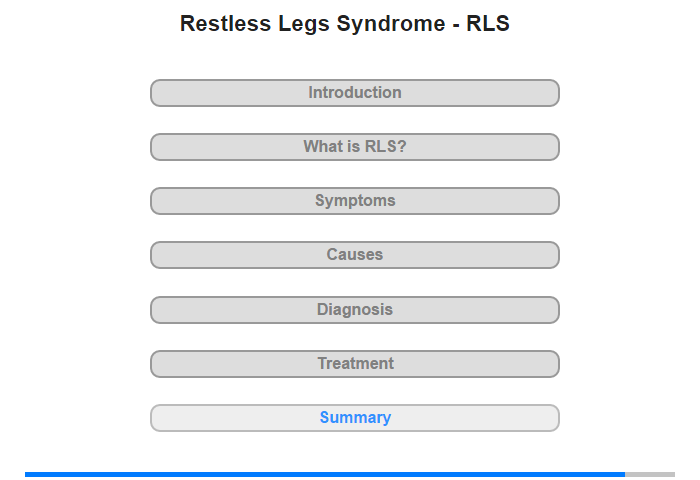 Restless Legs Syndrome - RLS

Introduction

What is RLS?

Symptoms

Causes

Diagnosis

Treatment

Summary